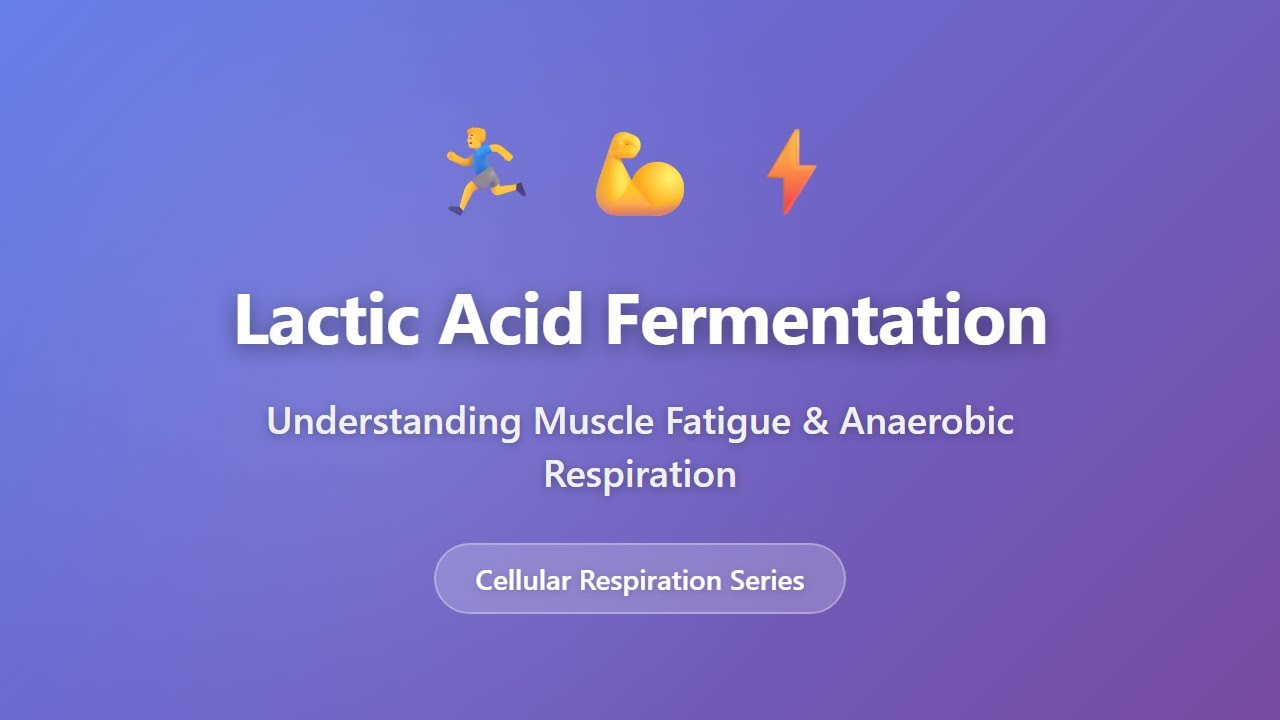 Lactic Acid Fermentation

Understanding Muscle Fatigue & Anaerobic Respiration

Cellular Respiration Series